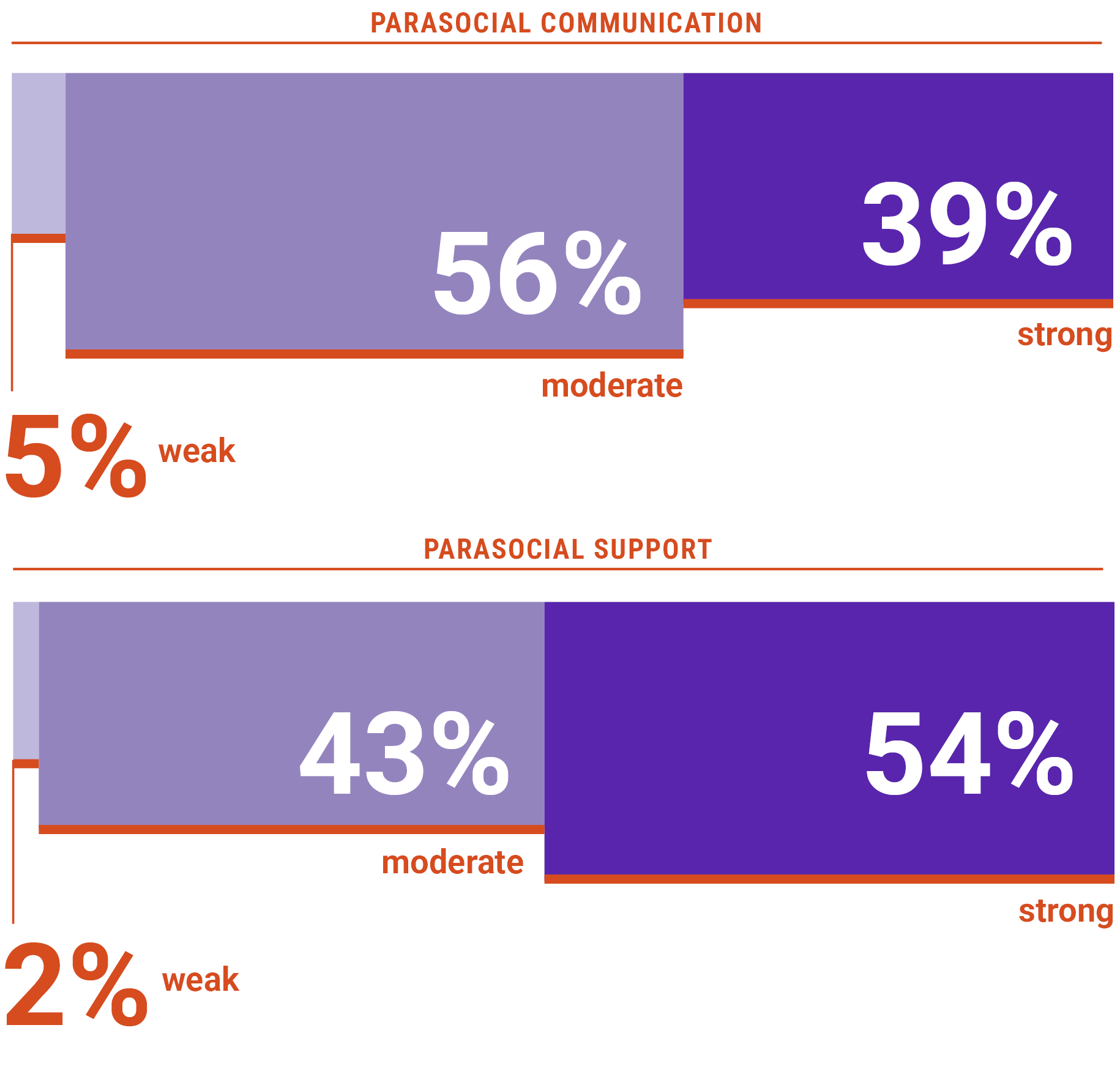 PARASOCIAL COMMUNICATION

56%

39%

strong

moderate

5% weak

PARASOCIAL SUPPORT

43%

54%

moderate

strong

2% weak